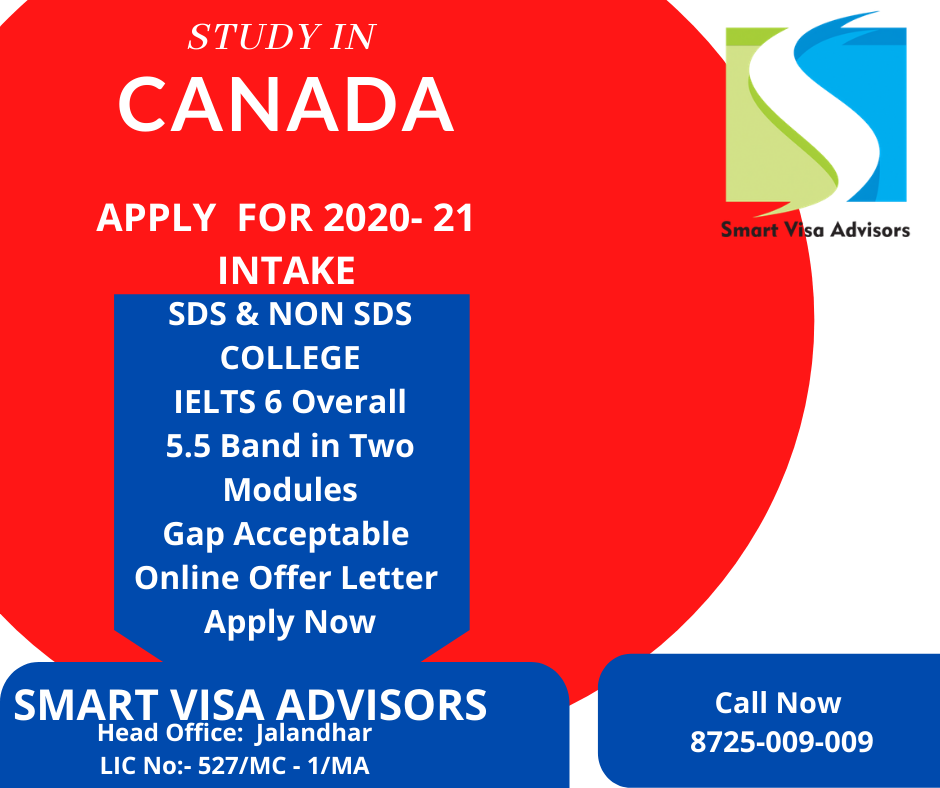 STUDY IN
CANADA

APPLY FOR 2020- 21 INTAKE

SDS & NON SDS COLLEGE
IELTS 6 Overall
5.5 Band in Two Modules
Gap Acceptable
Online Offer Letter
Apply Now

Smart Visa Advisors

SMART VISA ADVISORS
Head Office: Jalandhar
LIC No:- 527/MC - 1/MA

Call Now
8725-009-009